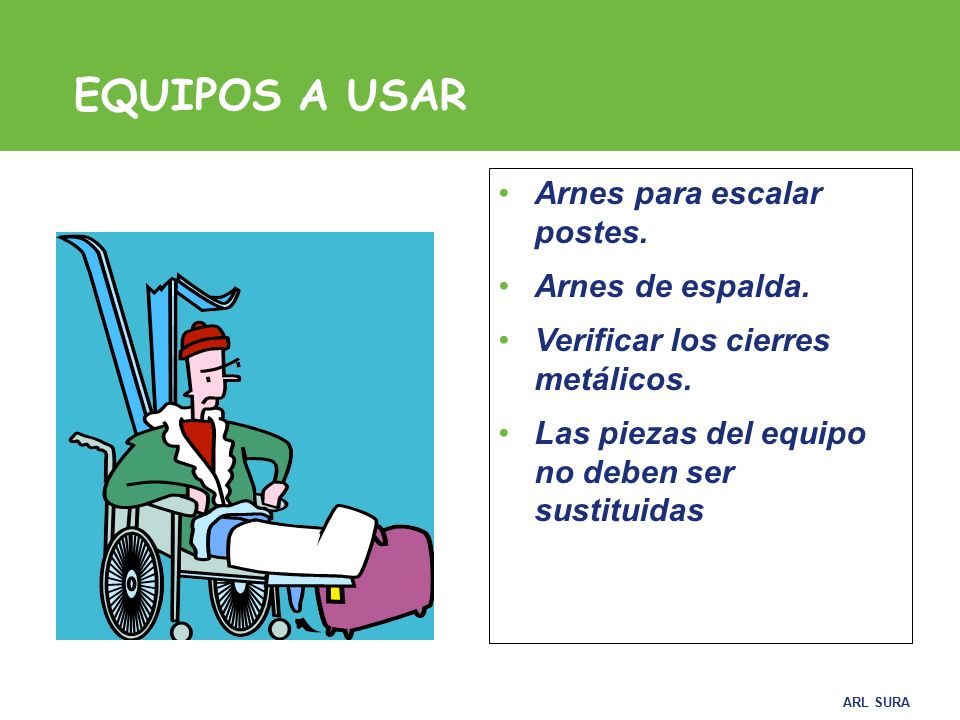 EQUIPOS A USAR

• Arnes para escalar postes.
• Arnes de espalda.
• Verificar los cierres metálicos.
• Las piezas del equipo no deben ser sustituidas

ARL SURA